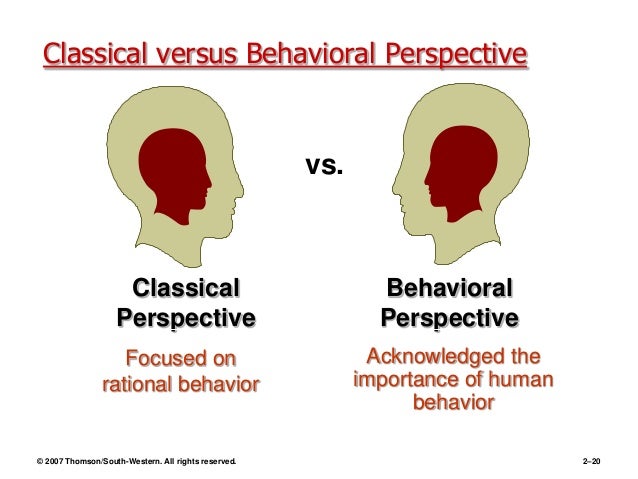 Classical versus Behavioral Perspective

vs.

Classical Perspective

Focused on rational behavior

Behavioral Perspective

Acknowledged the importance of human behavior

© 2007 Thomson/South-Western. All rights reserved.

2–20